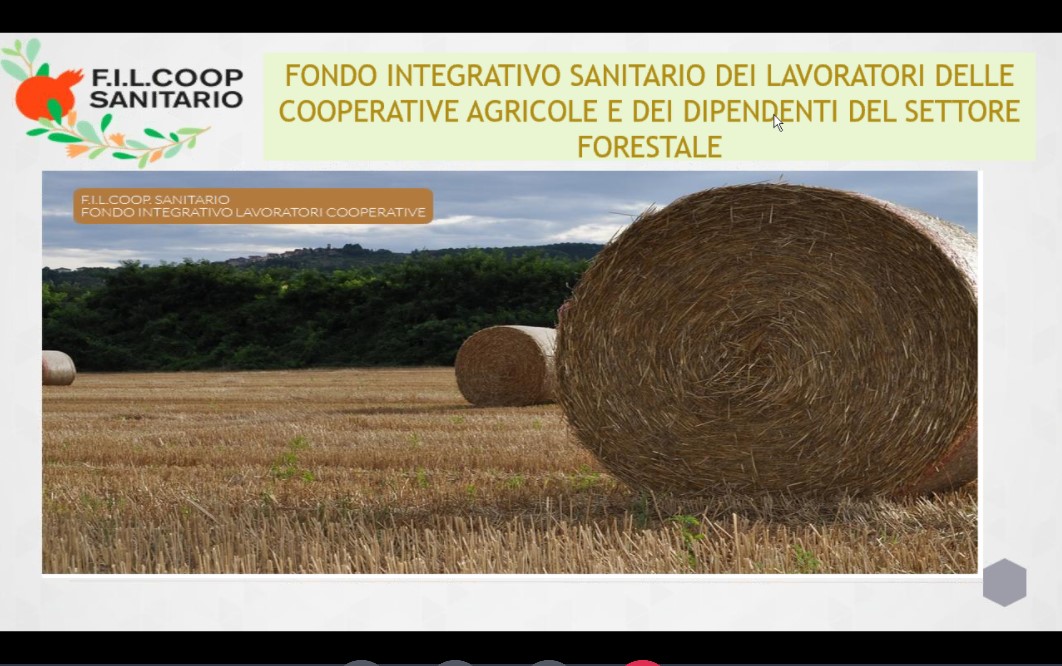 F.I.L.COOP SANITARIO

FONDO INTEGRATIVO SANITARIO DEI LAVORATORI DELLE COOPERATIVE AGRICOLE E DEI DIPENDENTI DEL SETTORE FORESTALE

F.I.L.COOP. SANITARIO
FONDO INTEGRATIVO LAVORATORI COOPERATIVE